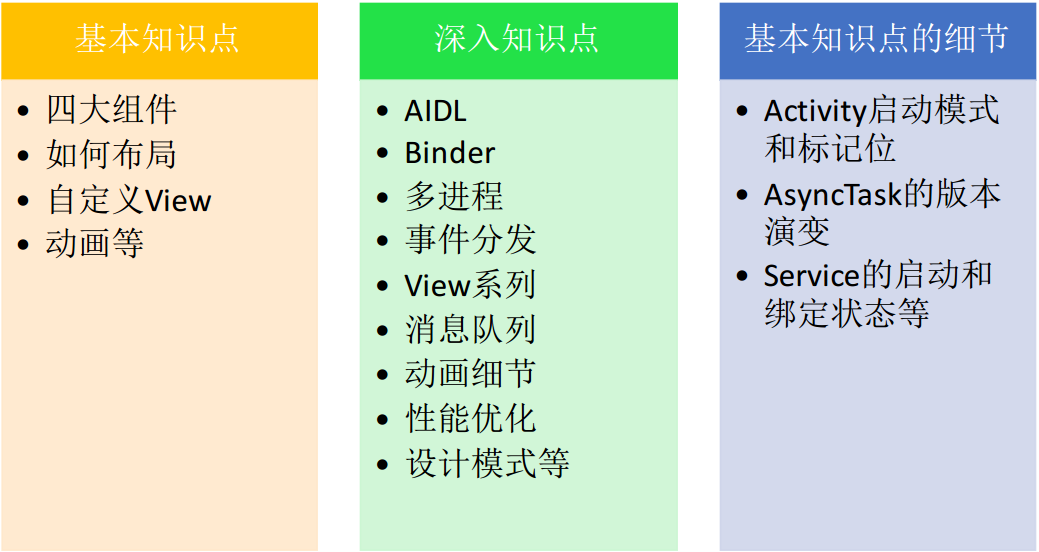 基本知识点

- 四大组件
- 如何布局
- 自定义View
- 动画等

深入知识点

- AIDL
- Binder
- 多进程
- 事件分发
- View系列
- 消息队列
- 动画细节
- 性能优化
- 设计模式等

基本知识点的细节

- Activity启动模式和标记位
- AsyncTask的版本演变
- Service的启动和绑定状态等